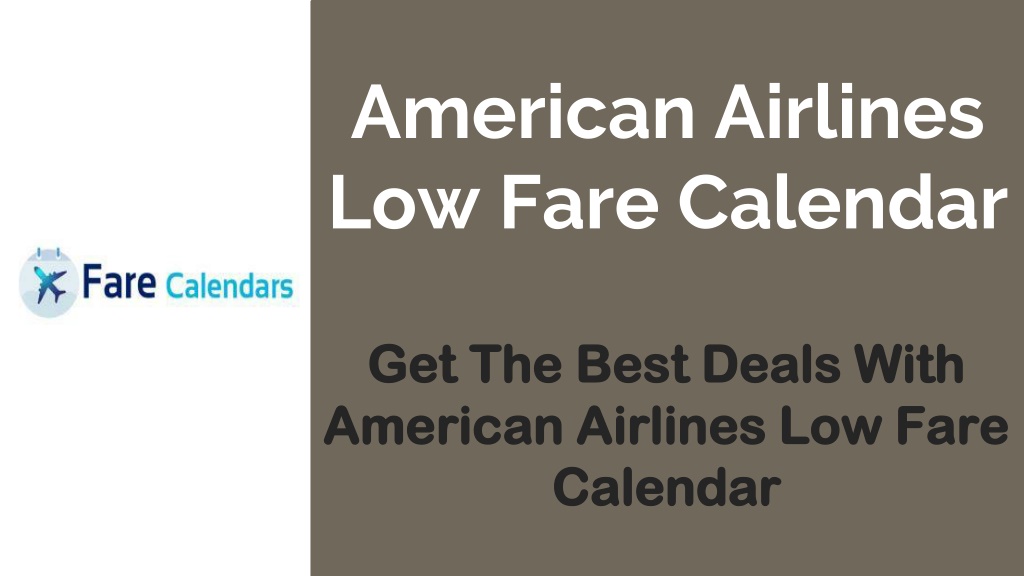 Fare Calendars

American Airlines Low Fare Calendar

Get The Best Deals With American Airlines Low Fare Calendar